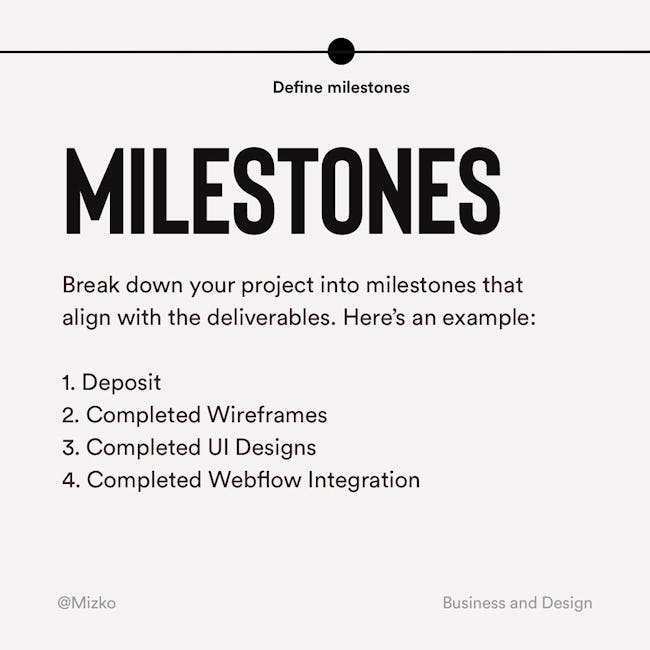 Define milestones

MILESTONES

Break down your project into milestones that align with the deliverables. Here's an example:

1. Deposit
2. Completed Wireframes
3. Completed UI Designs
4. Completed Webflow Integration

@Mizko

Business and Design